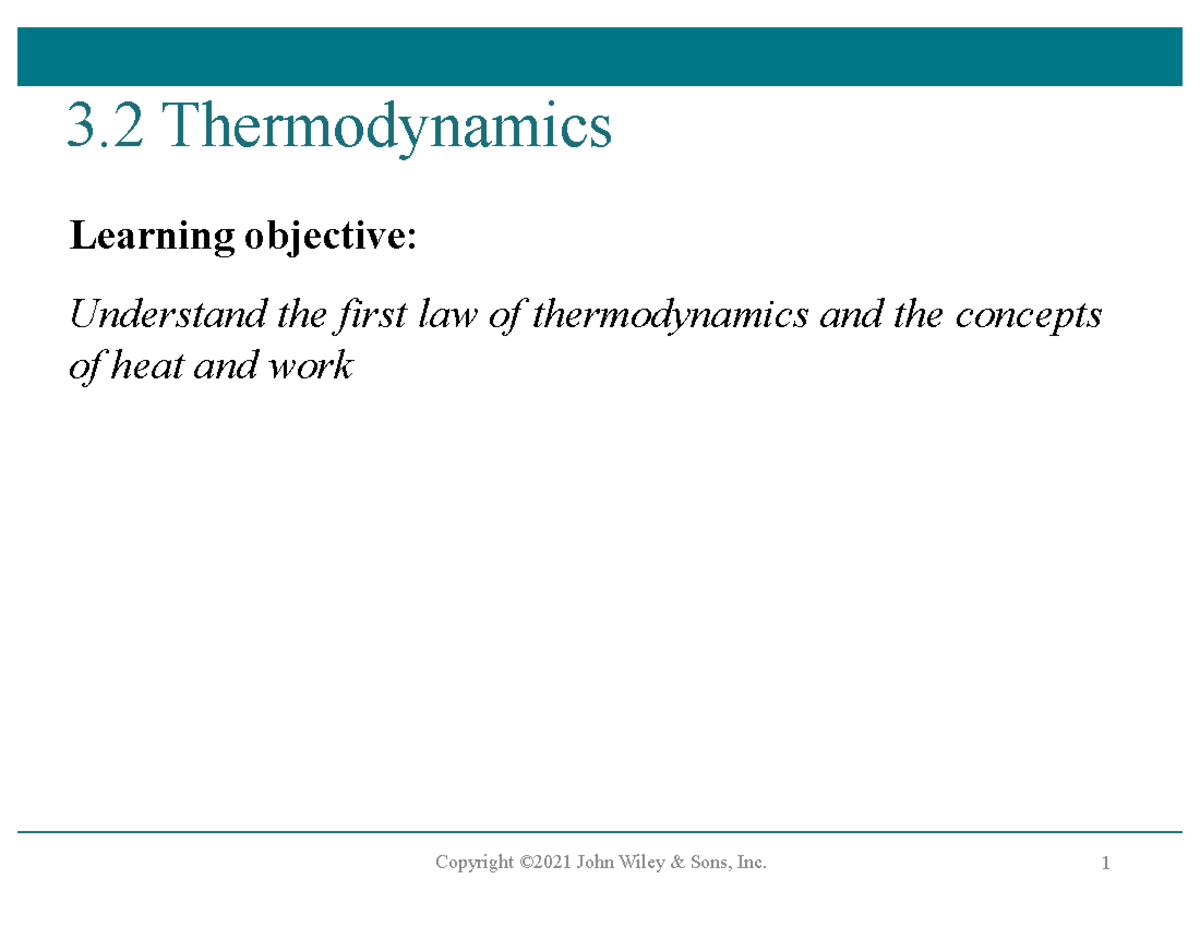 3.2 Thermodynamics

Learning objective:

Understand the first law of thermodynamics and the concepts of heat and work

Copyright ©2021 John Wiley & Sons, Inc.

1